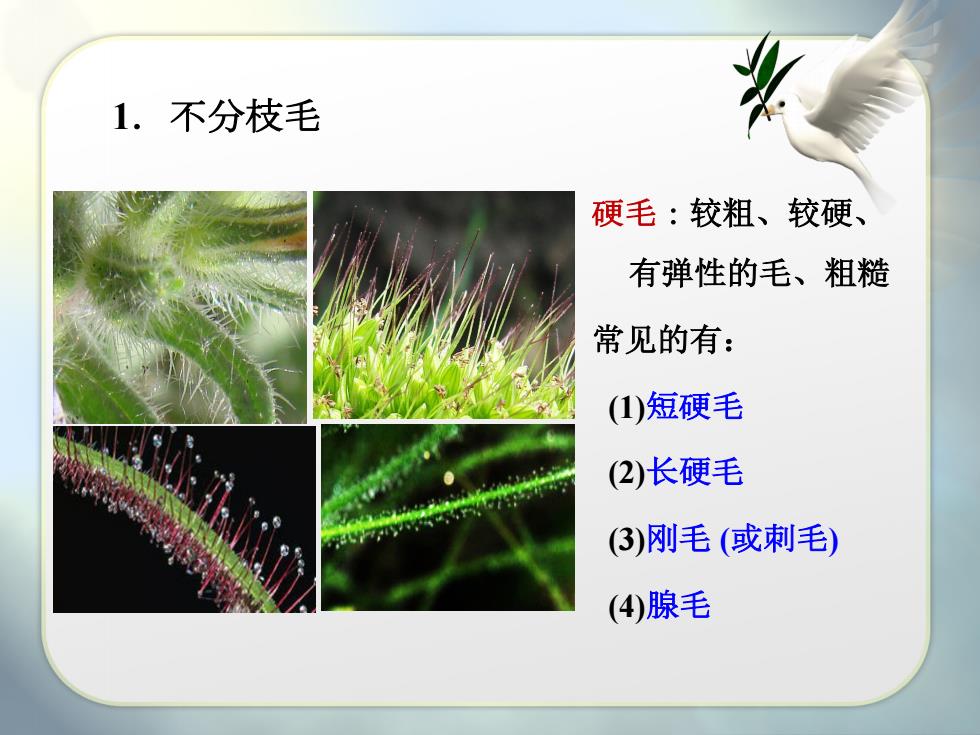 1. 不分枝毛

硬毛：较粗、较硬、有弹性的毛、粗糙

常见的有：

(1)短硬毛

(2)长硬毛

(3)刚毛 (或刺毛)

(4)腺毛